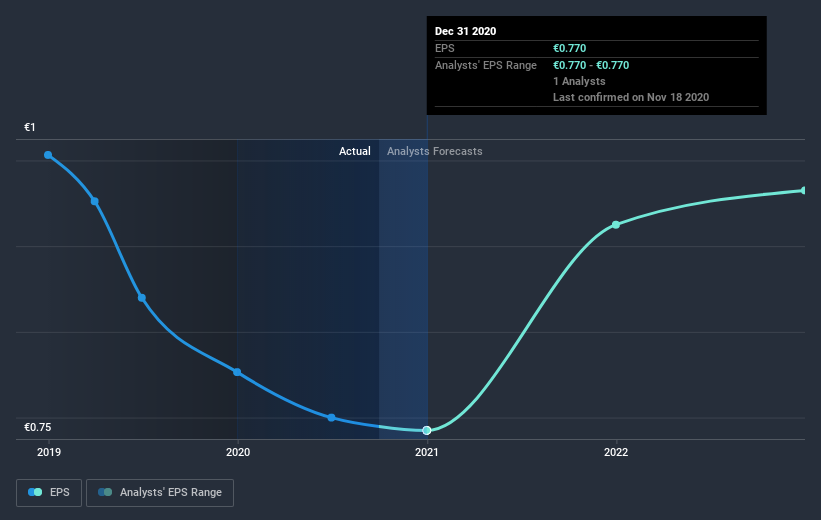 Dec 31 2020
EPS €0.770
Analysts' EPS Range €0.770 - €0.770
1 Analysts
Last confirmed on Nov 18 2020

€1
Actual
Analysts Forecasts
€0.75
2019
2020
2021
2022

EPS
Analysts' EPS Range